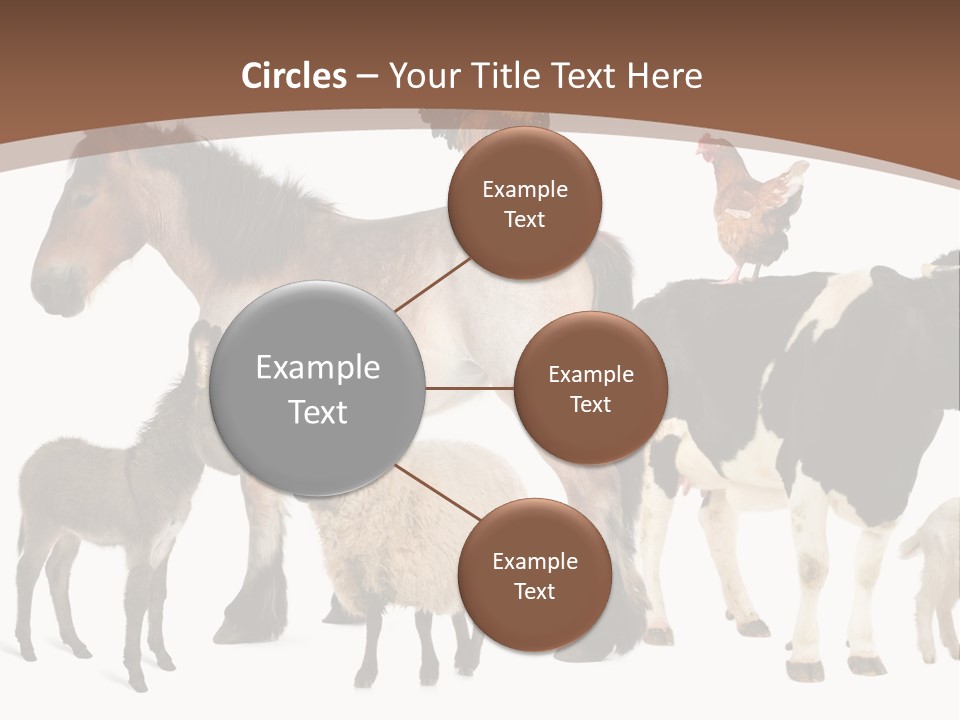 Circles – Your Title Text Here

Example Text

Example Text

Example Text

Example Text